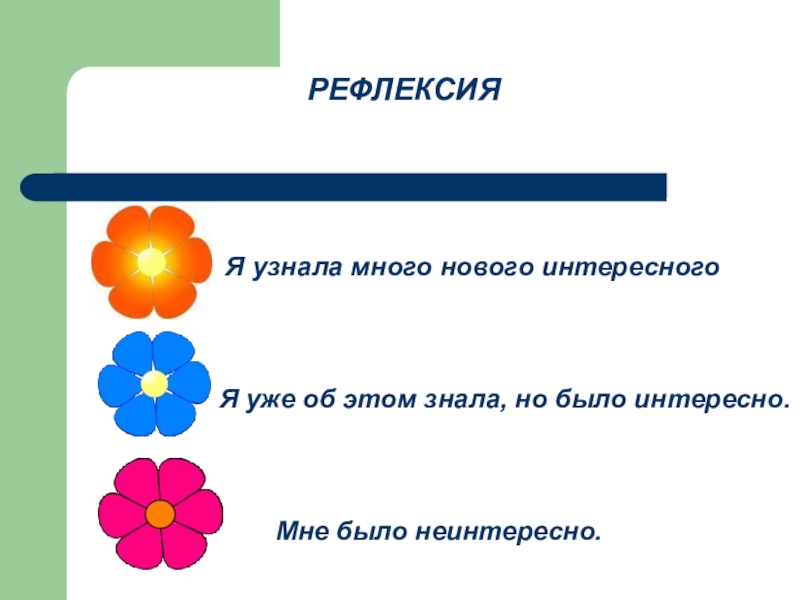 РЕФЛЕКСИЯ

Я узнала много нового интересного

Я уже об этом знала, но было интересно.

Мне было неинтересно.